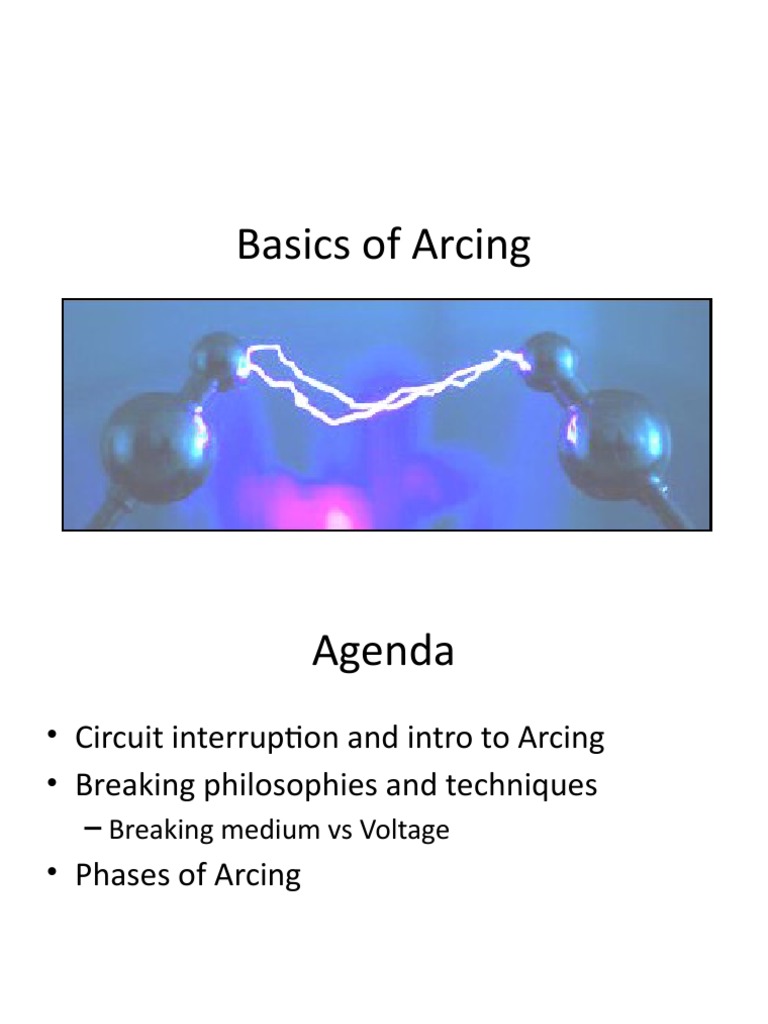 Basics of Arcing

Agenda

• Circuit interruption and intro to Arcing
• Breaking philosophies and techniques
  – Breaking medium vs Voltage
• Phases of Arcing